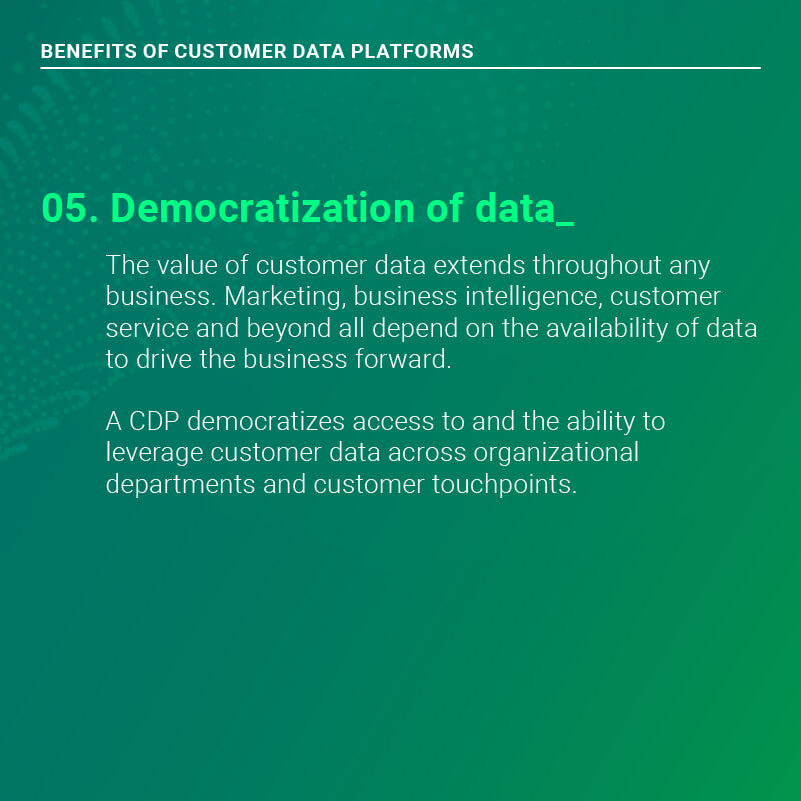 BENEFITS OF CUSTOMER DATA PLATFORMS

05. Democratization of data_

The value of customer data extends throughout any business. Marketing, business intelligence, customer service and beyond all depend on the availability of data to drive the business forward.

A CDP democratizes access to and the ability to leverage customer data across organizational departments and customer touchpoints.